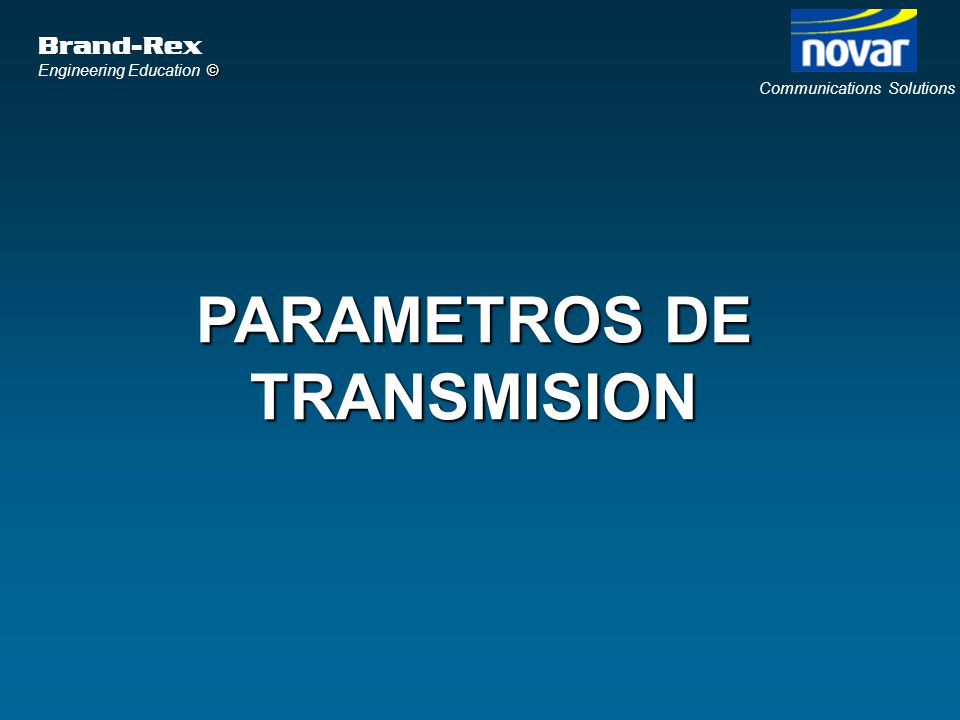 Brand-Rex
Engineering Education ©

novar
Communications Solutions

PARAMETROS DE TRANSMISION